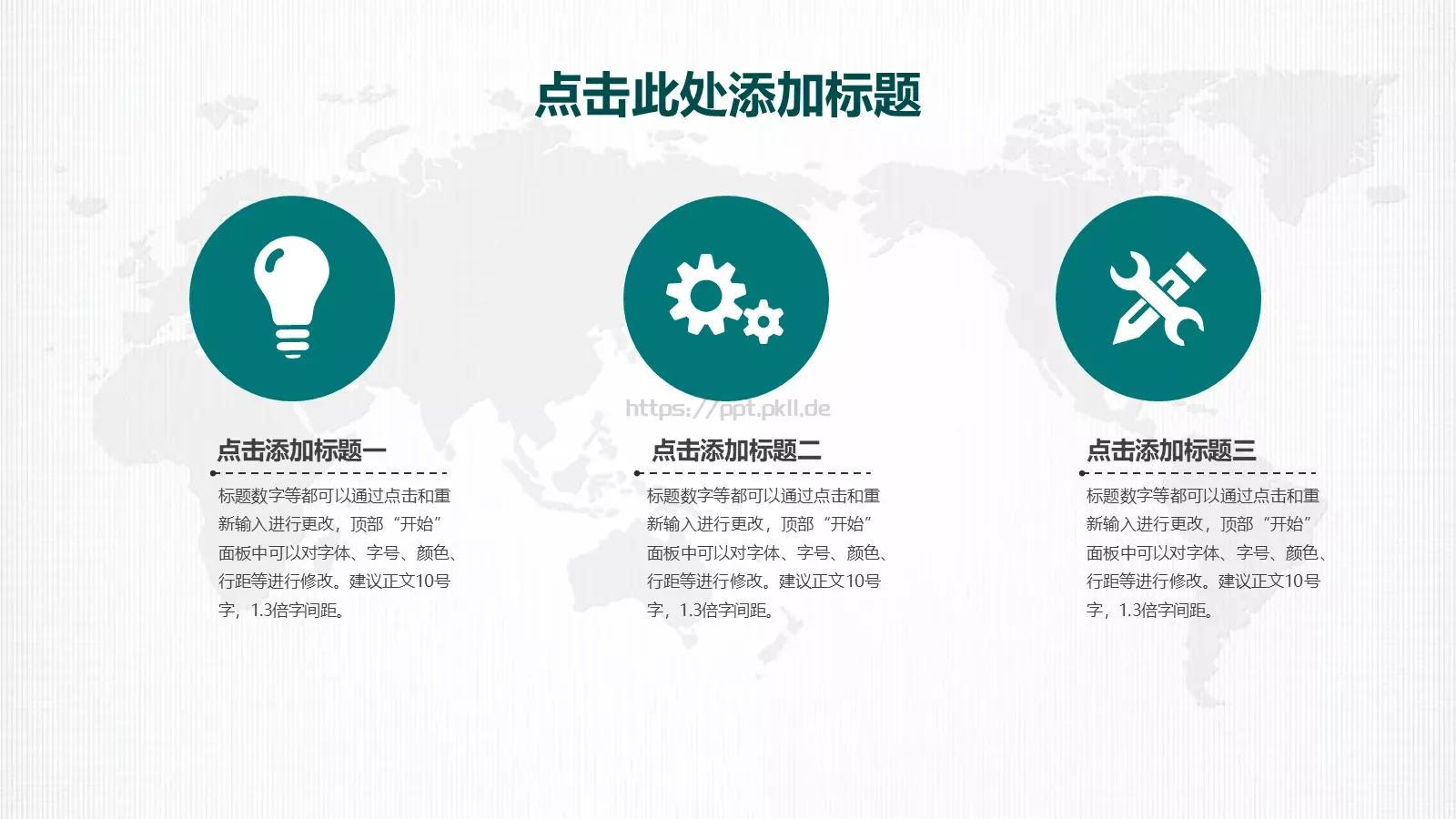 点击此处添加标题

https://ppt.pkll.de

点击添加标题一

标题数字等都可以通过点击和重新输入进行更改，顶部“开始”面板中可以对字体、字号、颜色、行距等进行修改。建议正文10号字，1.3倍字间距。

点击添加标题二

标题数字等都可以通过点击和重新输入进行更改，顶部“开始”面板中可以对字体、字号、颜色、行距等进行修改。建议正文10号字，1.3倍字间距。

点击添加标题三

标题数字等都可以通过点击和重新输入进行更改，顶部“开始”面板中可以对字体、字号、颜色、行距等进行修改。建议正文10号字，1.3倍字间距。